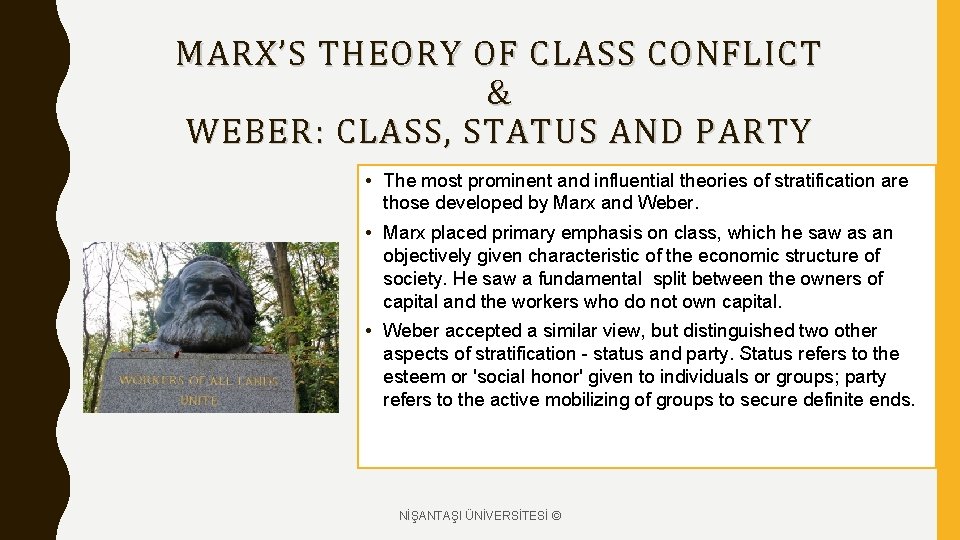 MARX'S THEORY OF CLASS CONFLICT
&
WEBER: CLASS, STATUS AND PARTY

WORKERS OF ALL LANDS
UNITE

• The most prominent and influential theories of stratification are those developed by Marx and Weber.

• Marx placed primary emphasis on class, which he saw as an objectively given characteristic of the economic structure of society. He saw a fundamental split between the owners of capital and the workers who do not own capital.

• Weber accepted a similar view, but distinguished two other aspects of stratification - status and party. Status refers to the esteem or 'social honor' given to individuals or groups; party refers to the active mobilizing of groups to secure definite ends.

NİŞANTAŞI ÜNİVERSİTESİ ©